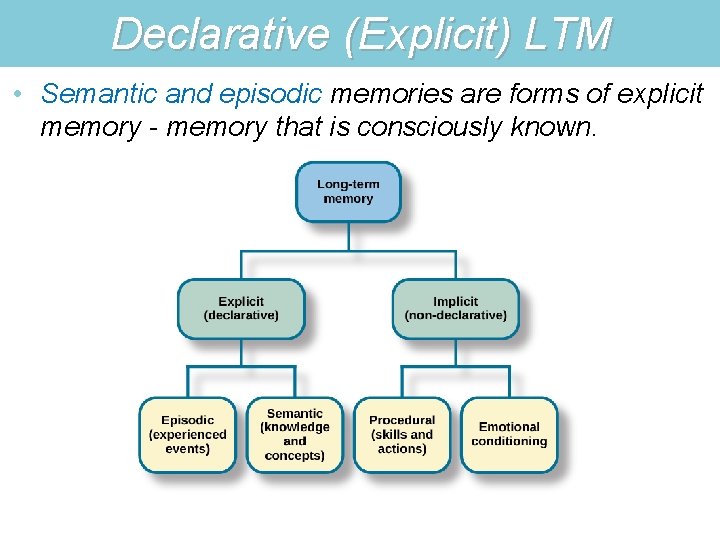 Declarative (Explicit) LTM

• Semantic and episodic memories are forms of explicit memory - memory that is consciously known.

Long-term memory

Explicit (declarative)

Implicit (non-declarative)

Episodic (experienced events)

Semantic (knowledge and concepts)

Procedural (skills and actions)

Emotional conditioning